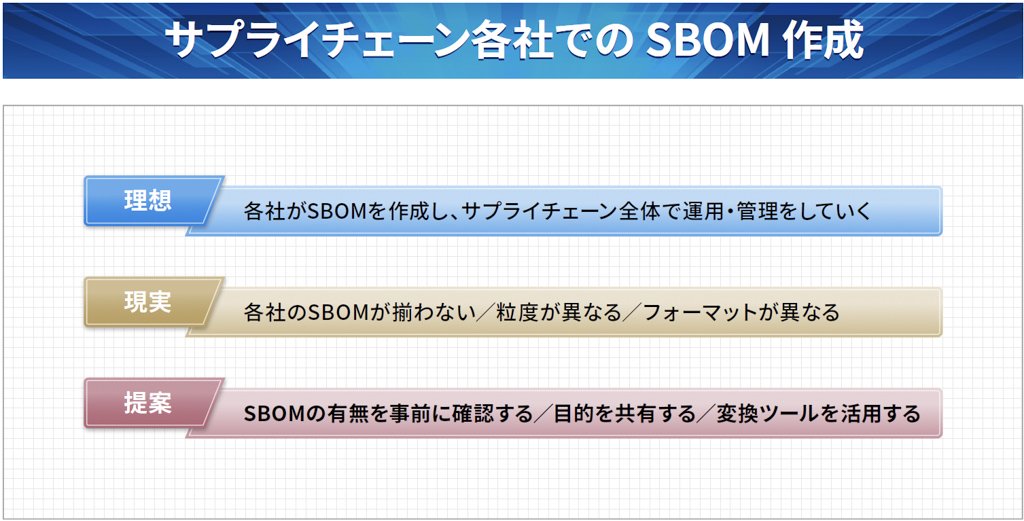 サプライチェーン各社での SBOM 作成

理想
各社がSBOMを作成し、サプライチェーン全体で運用・管理をしていく

現実
各社のSBOMが揃わない／粒度が異なる／フォーマットが異なる

提案
SBOMの有無を事前に確認する／目的を共有する／変換ツールを活用する